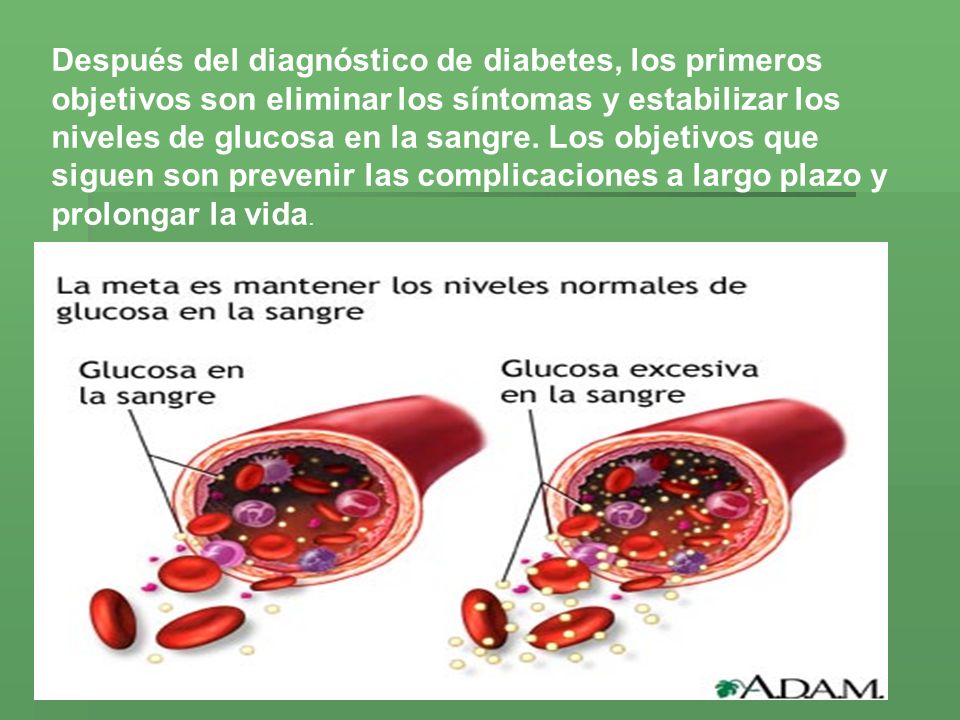 Después del diagnóstico de diabetes, los primeros objetivos son eliminar los síntomas y estabilizar los niveles de glucosa en la sangre. Los objetivos que siguen son prevenir las complicaciones a largo plazo y prolongar la vida.

La meta es mantener los niveles normales de glucosa en la sangre

Glucosa en la sangre

Glucosa excesiva en la sangre

A.D.A.M.